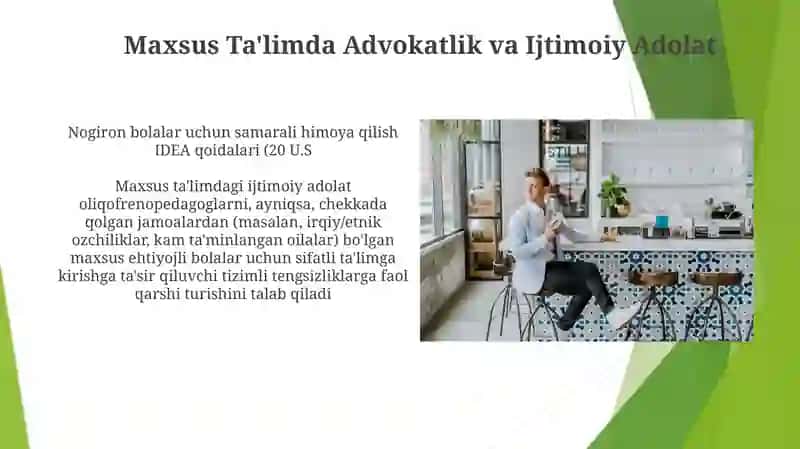 Maxsus Ta'limda Advokatlik va Ijtimoiy Adolat

Nogiron bolalar uchun samarali himoya qilish IDEA qoidalari (20 U.S

Maxsus ta'limdagi ijtimoiy adolat oliqofrenopedagoglarni, ayniqsa, chekkada qolgan jamoalardan (masalan, irqiy/etnik ozchiliklar, kam ta'minlangan oilalar) bo'lgan maxsus ehtiyojli bolalar uchun sifatli ta'limga kirishga ta'sir qiluvchi tizimli tengsizliklarga faol qarshi turishini talab qiladi